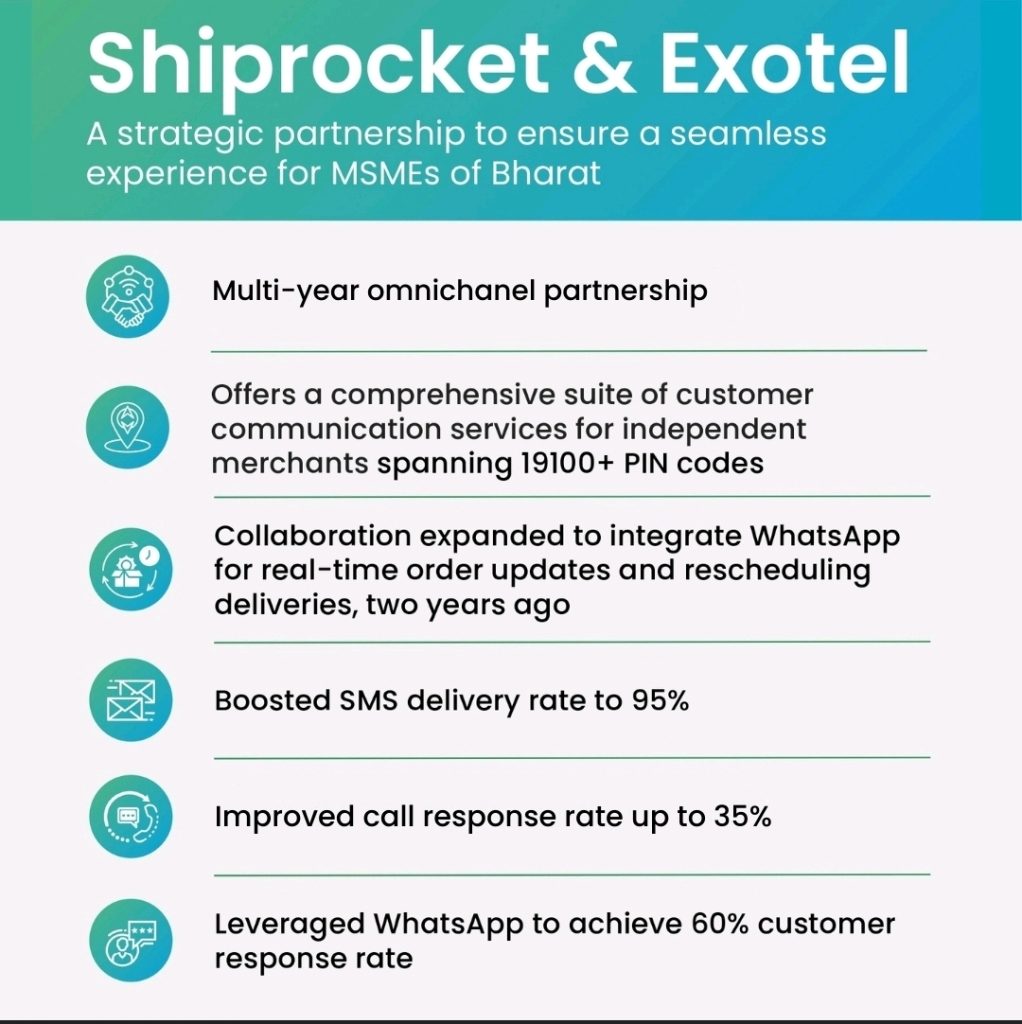 Shiprocket & Exotel

A strategic partnership to ensure a seamless experience for MSMEs of Bharat

Multi-year omnichanel partnership

Offers a comprehensive suite of customer communication services for independent merchants spanning 19100+ PIN codes

Collaboration expanded to integrate WhatsApp for real-time order updates and rescheduling deliveries, two years ago

Boosted SMS delivery rate to 95%

Improved call response rate up to 35%

Leveraged WhatsApp to achieve 60% customer response rate